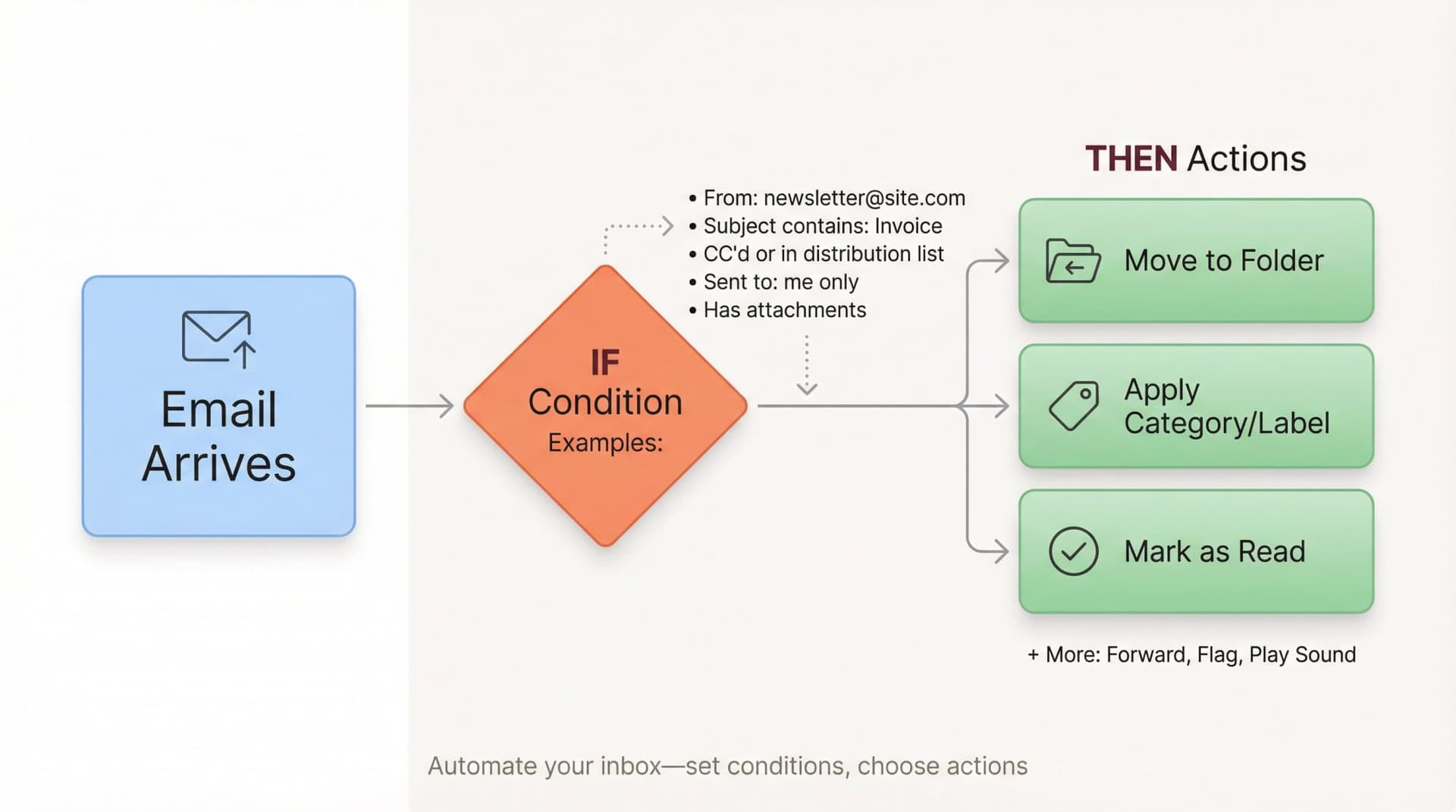 Email Arrives

IF
Condition
Examples:

• From: newsletter@site.com
• Subject contains: Invoice
• CC'd or in distribution list
• Sent to: me only
• Has attachments

THEN Actions

Move to Folder

Apply Category/Label

Mark as Read

+ More: Forward, Flag, Play Sound

Automate your inbox—set conditions, choose actions